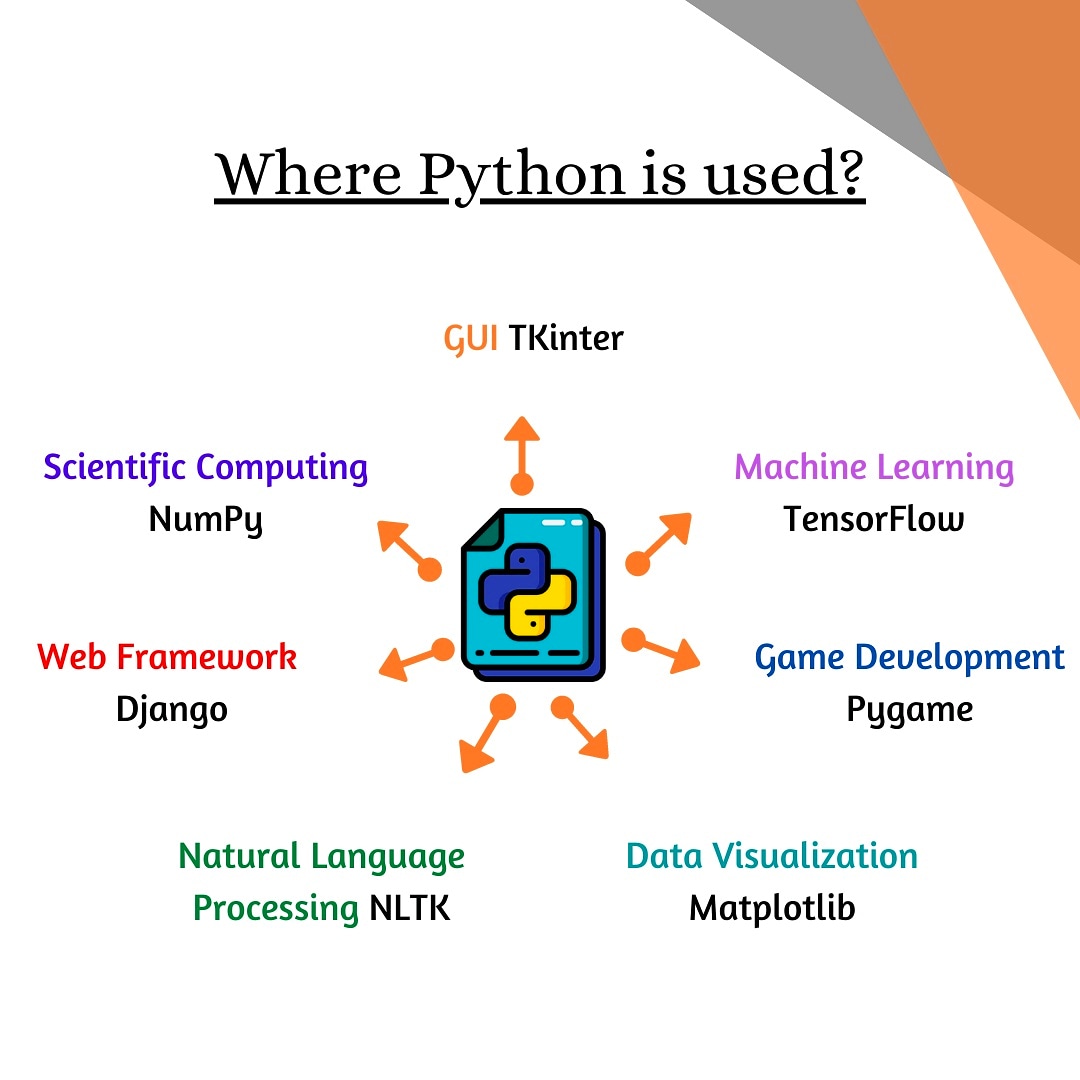 Where Python is used?

GUI TKinter

Scientific Computing
NumPy

Machine Learning
TensorFlow

Web Framework
Django

Game Development
Pygame

Natural Language Processing NLTK

Data Visualization
Matplotlib